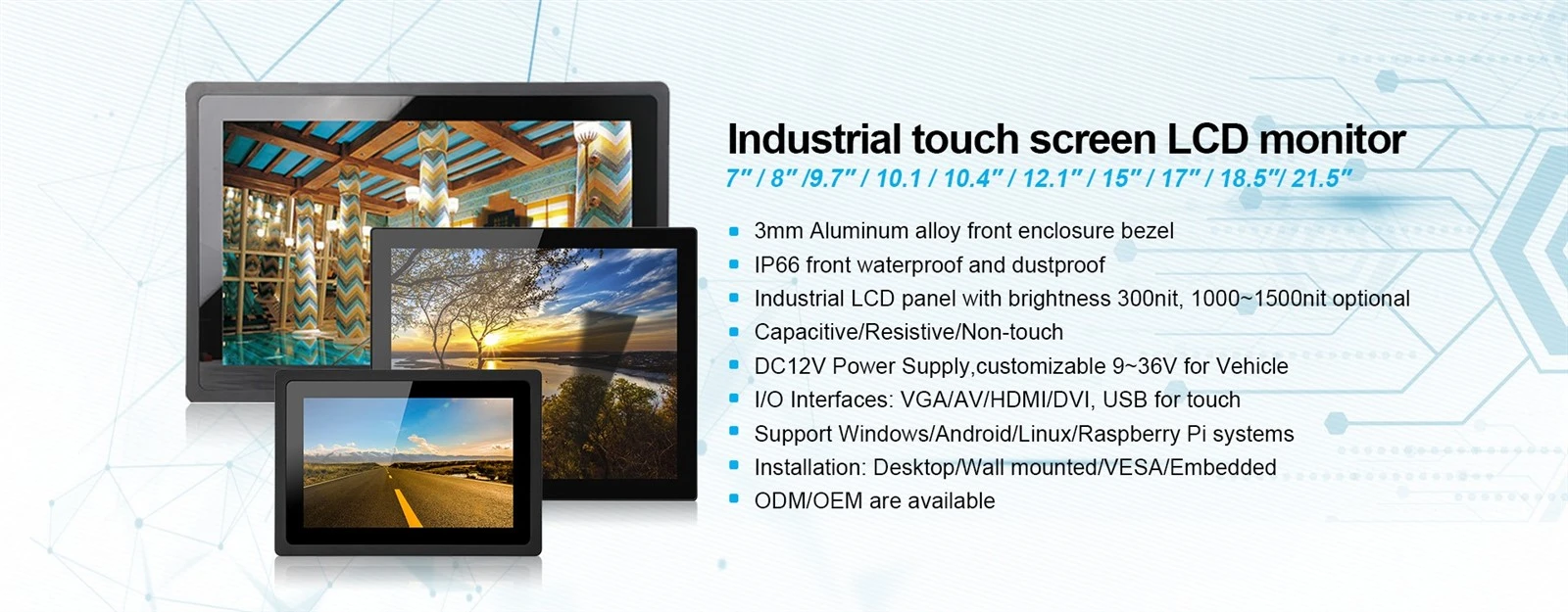 Industrial touch screen LCD monitor

7" / 8" /9.7" / 10.1 / 10.4" / 12.1" / 15" / 17" / 18.5"/ 21.5"

- 3mm Aluminum alloy front enclosure bezel
- IP66 front waterproof and dustproof
- Industrial LCD panel with brightness 300nit, 1000~1500nit optional
- Capacitive/Resistive/Non-touch
- DC12V Power Supply,customizable 9~36V for Vehicle
- I/O Interfaces: VGA/AV/HDMI/DVI, USB for touch
- Support Windows/Android/Linux/Raspberry Pi systems
- Installation: Desktop/Wall mounted/VESA/Embedded
- ODM/OEM are available